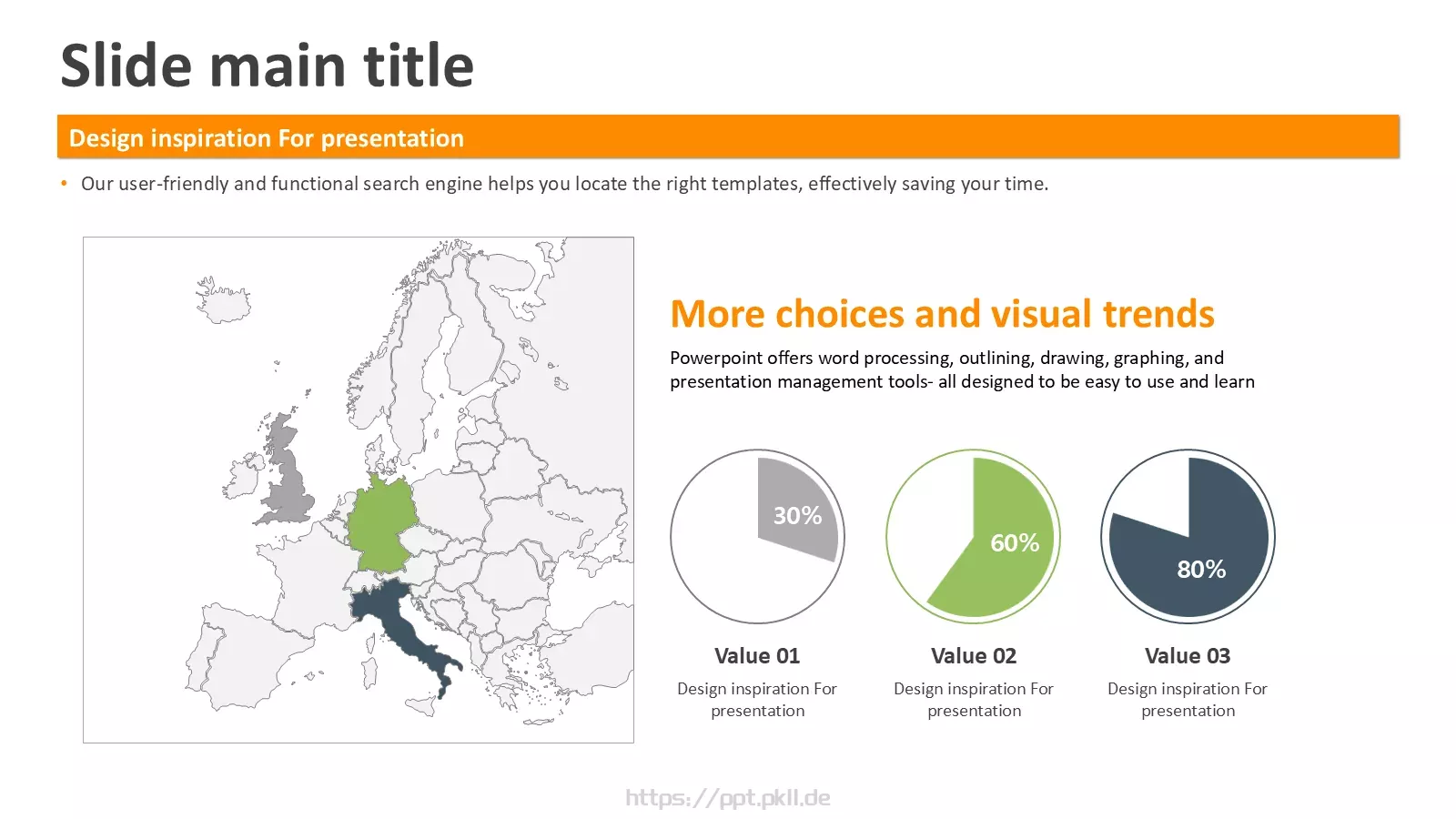 Slide main title

Design inspiration For presentation

• Our user-friendly and functional search engine helps you locate the right templates, effectively saving your time.

More choices and visual trends

Powerpoint offers word processing, outlining, drawing, graphing, and presentation management tools- all designed to be easy to use and learn

30%

60%

80%

Value 01

Design inspiration For presentation

Value 02

Design inspiration For presentation

Value 03

Design inspiration For presentation

https://ppt.pkll.de